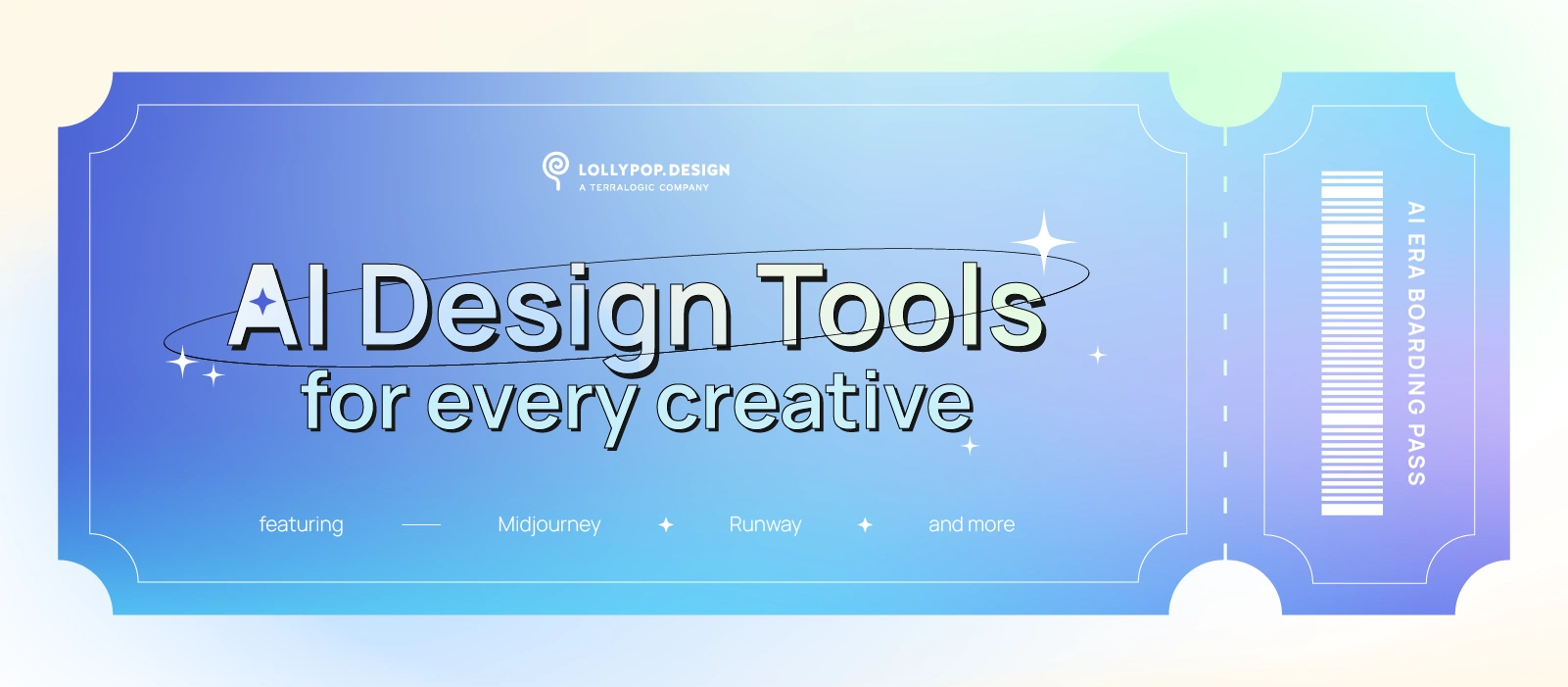 LOLLYPOP.DESIGN
A TERRALOGIC COMPANY

AI Design Tools
for every creative

featuring — Midjourney ✦ Runway ✦ and more

AI ERA BOARDING PASS